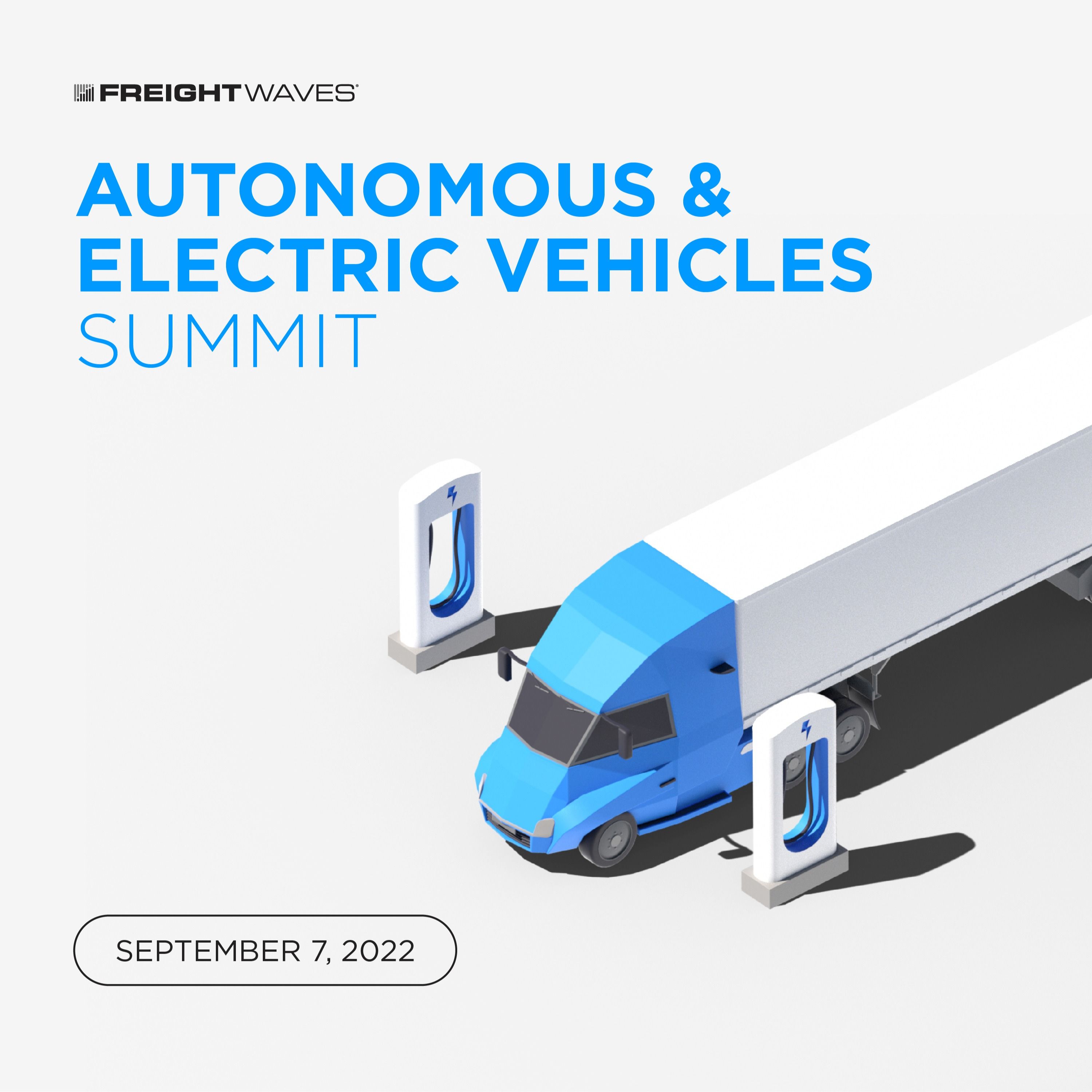 FREIGHTWAVES

AUTONOMOUS & ELECTRIC VEHICLES SUMMIT

SEPTEMBER 7, 2022